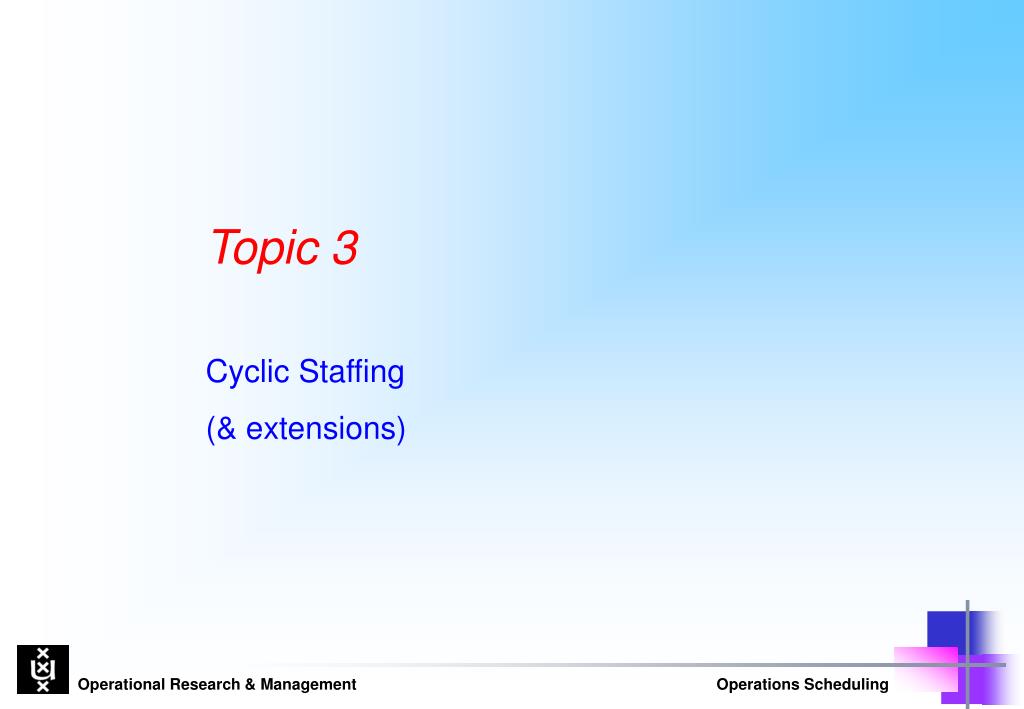 Topic 3

Cyclic Staffing
(& extensions)

Operational Research & Management

Operations Scheduling